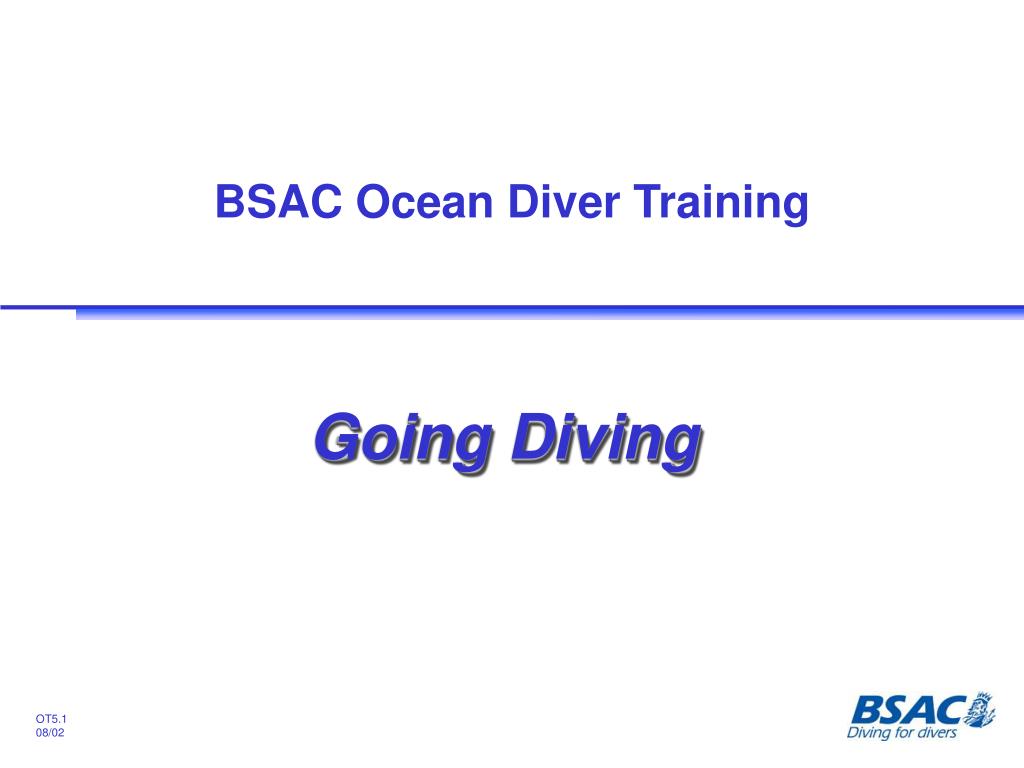 BSAC Ocean Diver Training

Going Diving

OT5.1
08/02

BSAC
Diving for divers